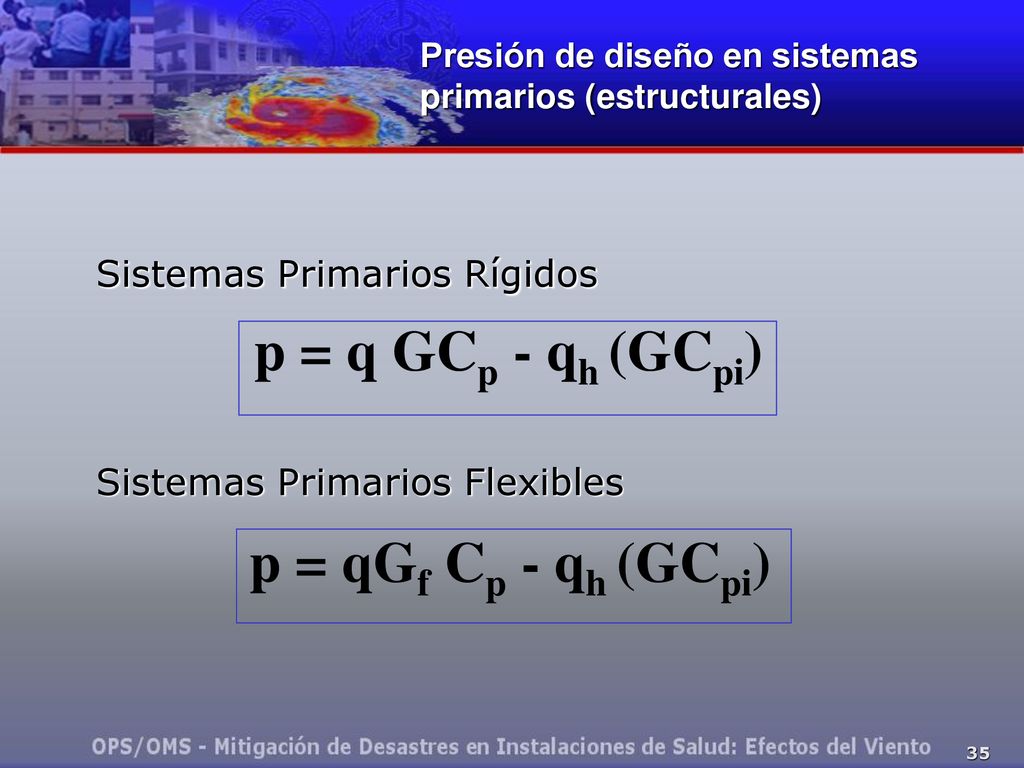 Presión de diseño en sistemas primarios (estructurales)

Sistemas Primarios Rígidos

$p = q\ GC_p - q_h\ (GC_{pi})$

Sistemas Primarios Flexibles

$p = qG_f\ C_p - q_h\ (GC_{pi})$

OPS/OMS - Mitigación de Desastres en Instalaciones de Salud: Efectos del Viento

35